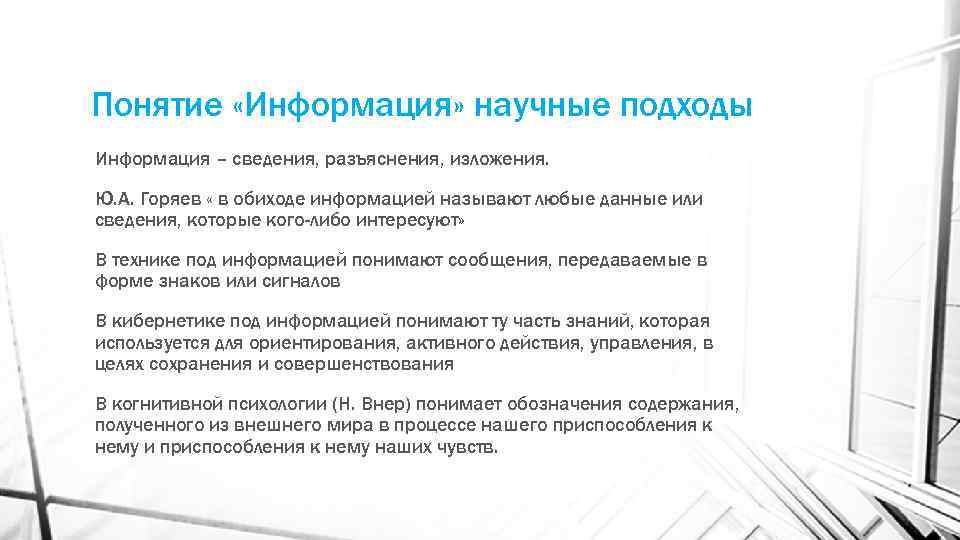 Понятие «Информация» научные подходы

Информация – сведения, разъяснения, изложения.

Ю.А. Горяев « в обиходе информацией называют любые данные или сведения, которые кого-либо интересуют»

В технике под информацией понимают сообщения, передаваемые в форме знаков или сигналов

В кибернетике под информацией понимают ту часть знаний, которая используется для ориентирования, активного действия, управления, в целях сохранения и совершенствования

В когнитивной психологии (Н. Внер) понимает обозначения содержания, полученного из внешнего мира в процессе нашего приспособления к нему и приспособления к нему наших чувств.